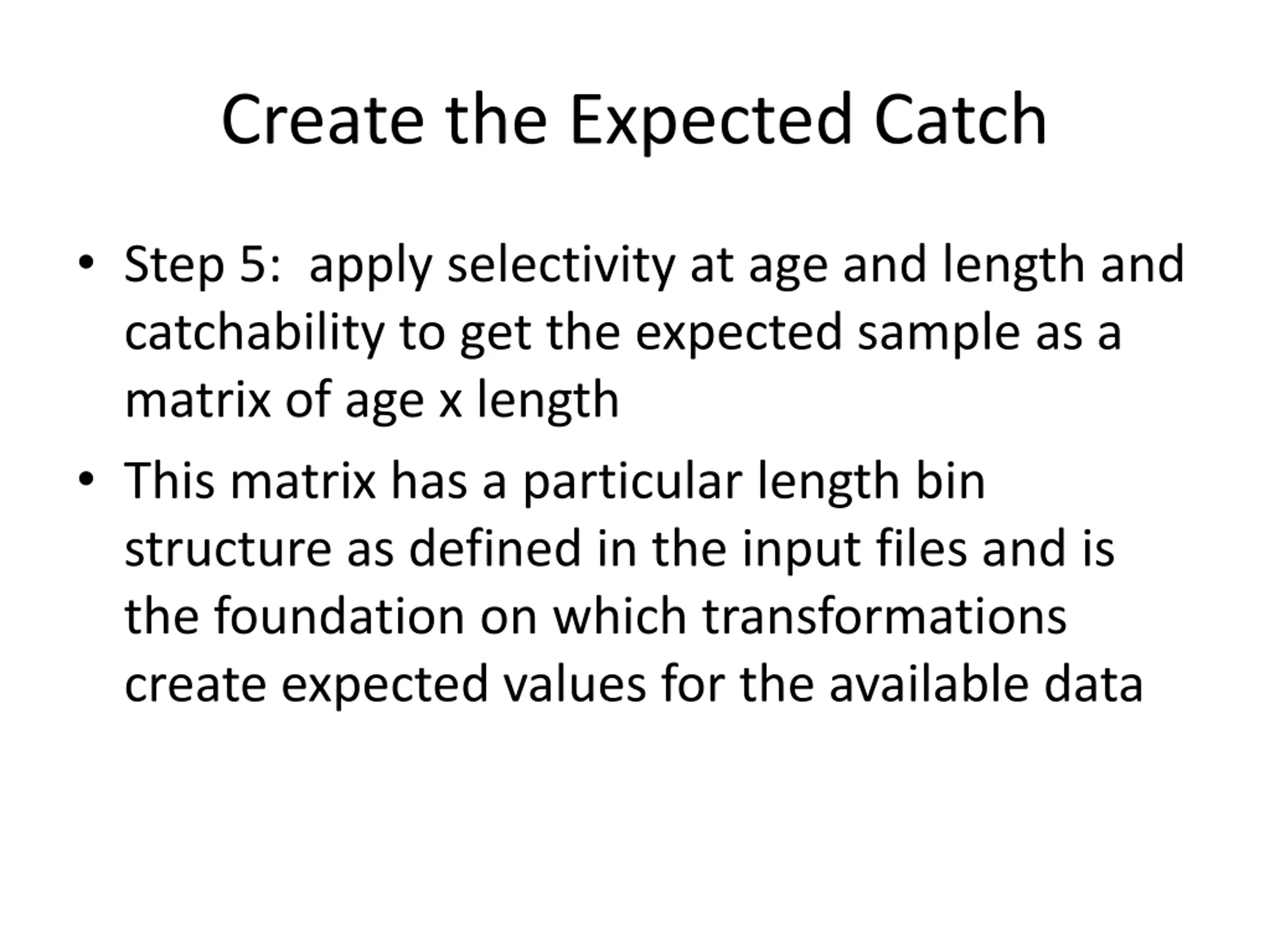 Create the Expected Catch

• Step 5: apply selectivity at age and length and catchability to get the expected sample as a matrix of age x length

• This matrix has a particular length bin structure as defined in the input files and is the foundation on which transformations create expected values for the available data